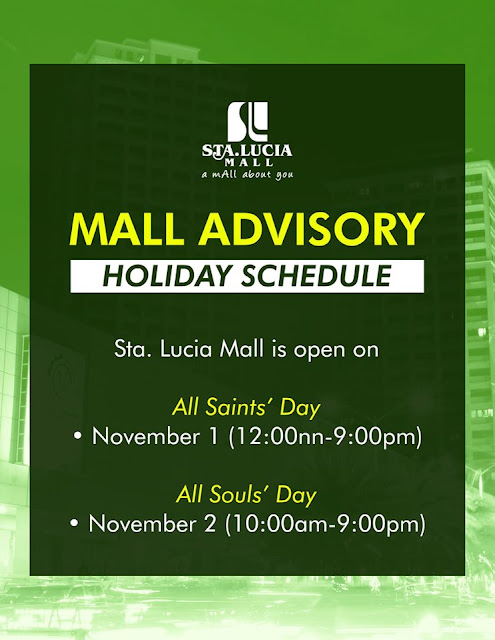 SL
STA.LUCIA MALL
a mAll about you

MALL ADVISORY
HOLIDAY SCHEDULE

Sta. Lucia Mall is open on

All Saints' Day
• November 1 (12:00nn-9:00pm)

All Souls' Day
• November 2 (10:00am-9:00pm)